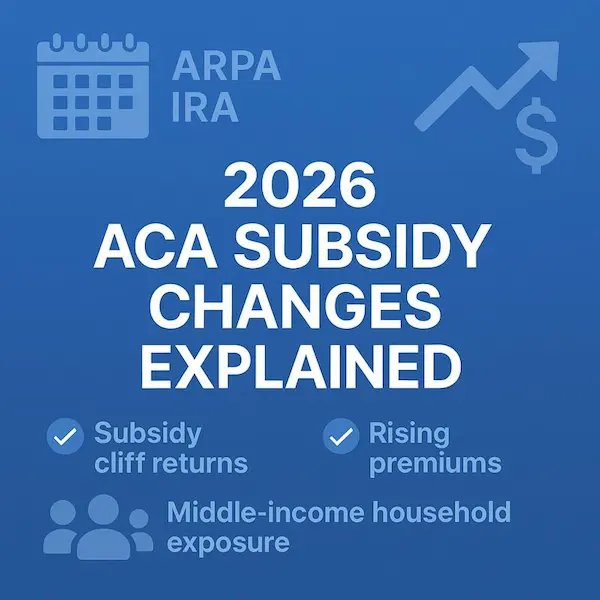 ARPA
IRA

$

2026
ACA SUBSIDY
CHANGES
EXPLAINED

Subsidy cliff returns

Rising premiums

Middle-income household exposure